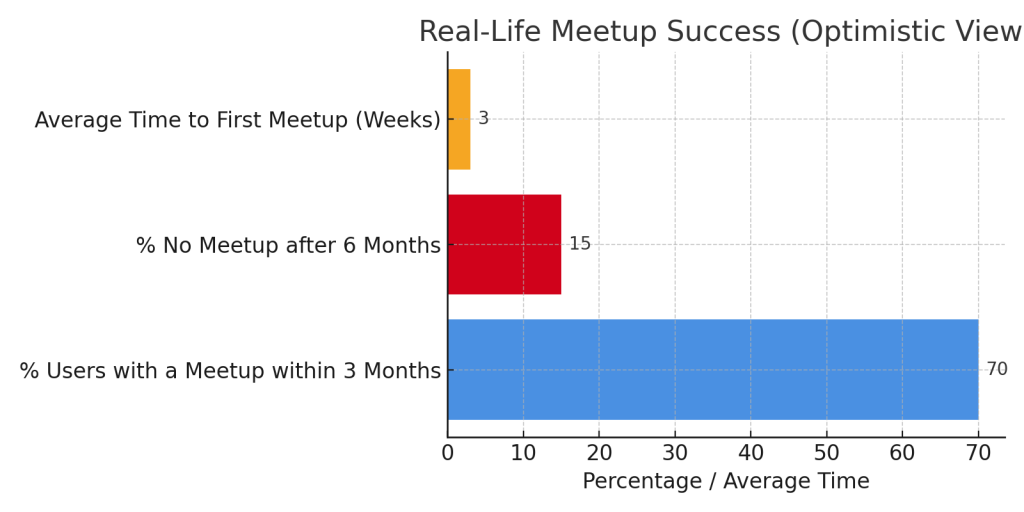 Real-Life Meetup Success (Optimistic View

Average Time to First Meetup (Weeks)
3
% No Meetup after 6 Months
15
% Users with a Meetup within 3 Months
70

0
10
20
30
40
50
60
70
Percentage / Average Time